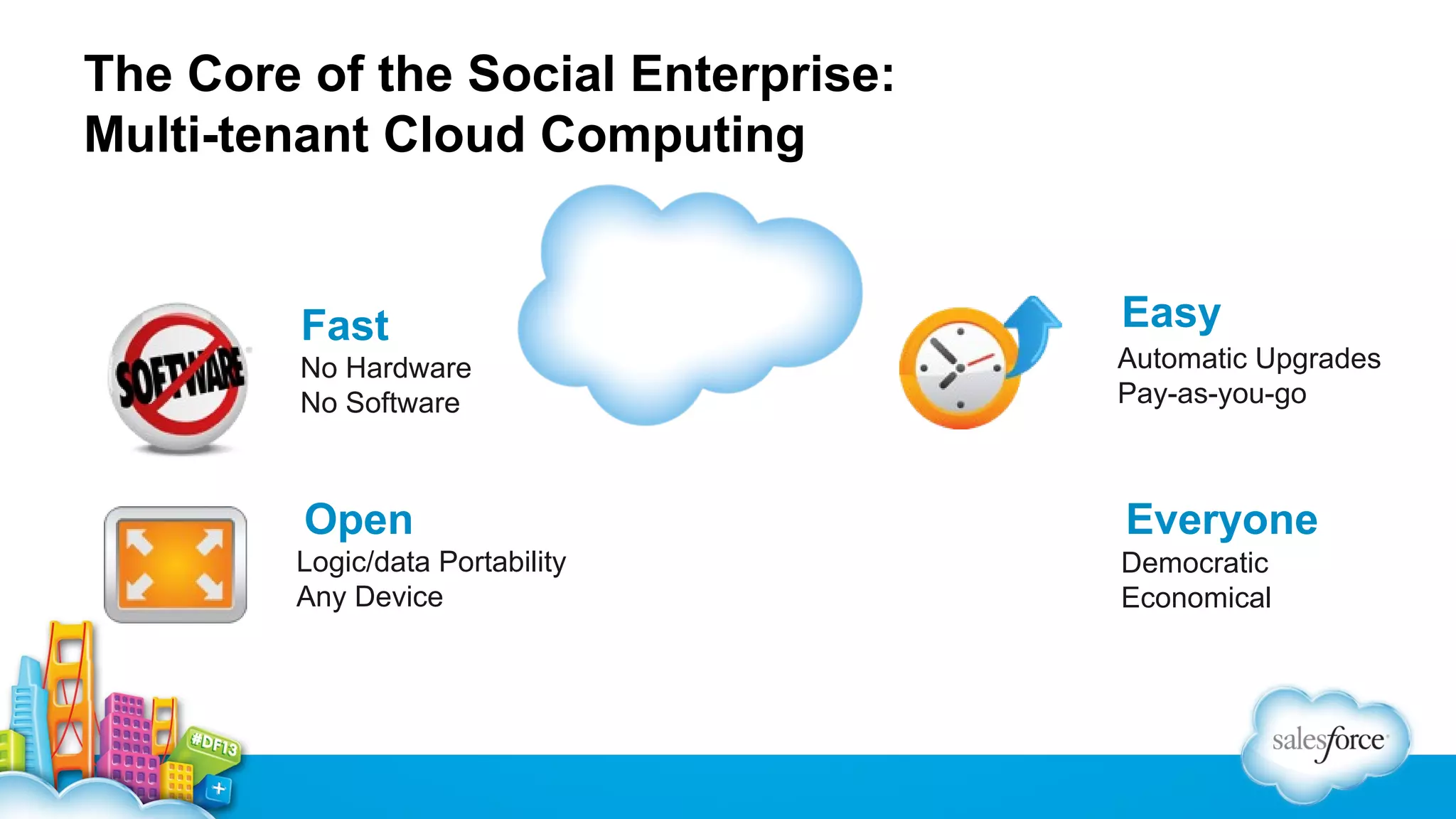 The Core of the Social Enterprise:
Multi-tenant Cloud Computing

SOFTWARE

Fast
No Hardware
No Software

Easy
Automatic Upgrades
Pay-as-you-go

Open
Logic/data Portability
Any Device

Everyone
Democratic
Economical

#DF13

salesforce